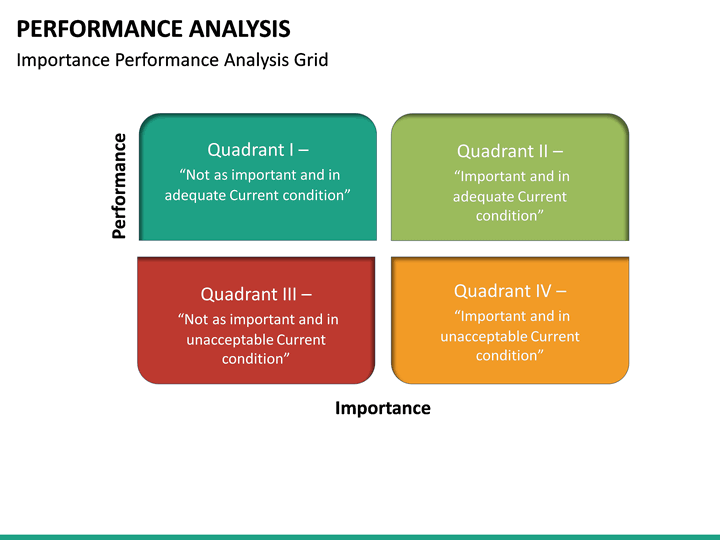 PERFORMANCE ANALYSIS

Importance Performance Analysis Grid

Performance

Quadrant I –
“Not as important and in adequate Current condition”

Quadrant II –
“Important and in adequate Current condition”

Quadrant III –
“Not as important and in unacceptable Current condition”

Quadrant IV –
“Important and in unacceptable Current condition”

Importance